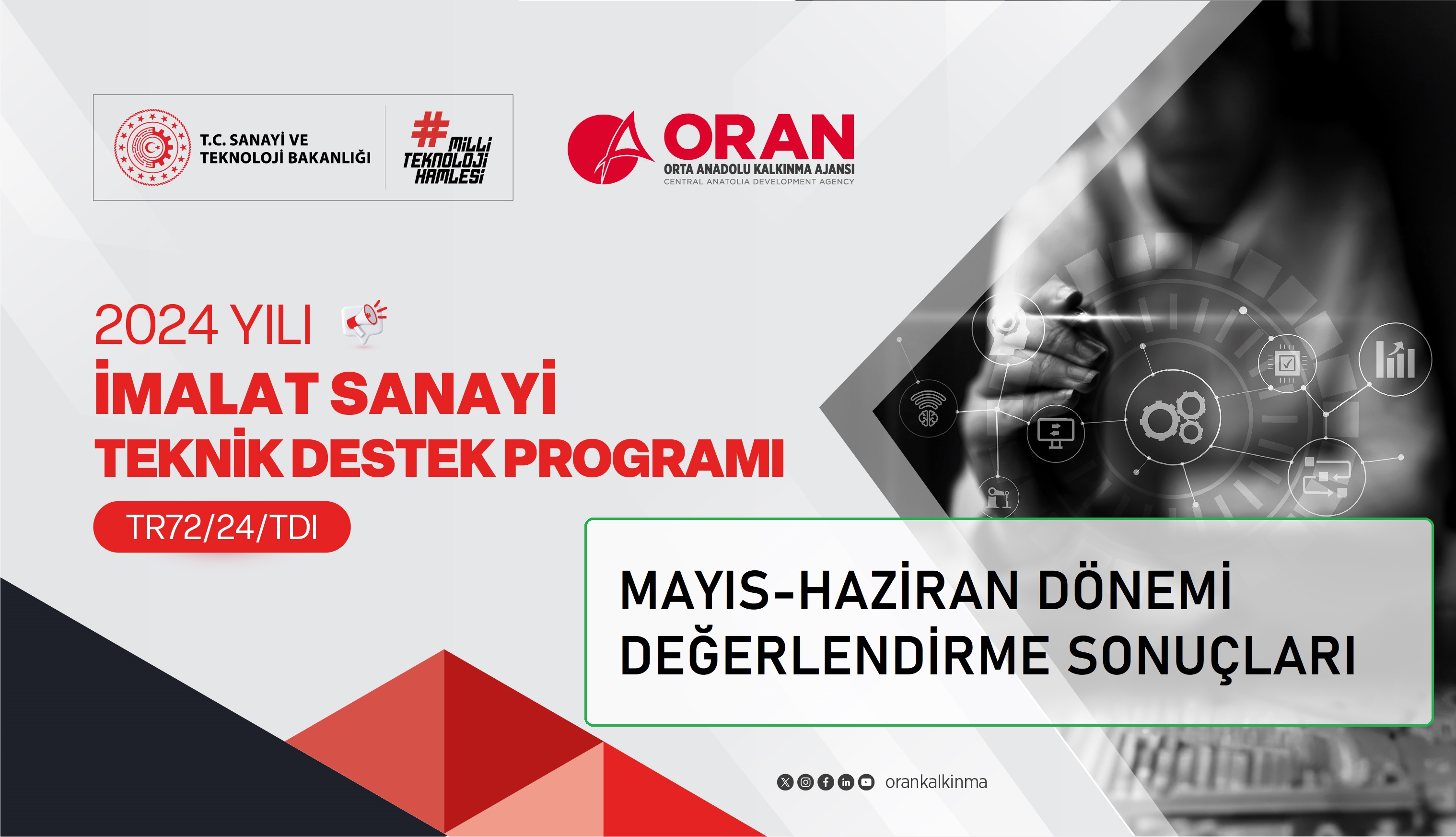 T.C. SANAYİ VE TEKNOLOJİ BAKANLIĞI

#MİLLİ TEKNOLOJİ HAMLESİ

ORAN
ORTA ANADOLU KALKINMA AJANSI
CENTRAL ANATOLIA DEVELOPMENT AGENCY

2024 YILI
İMALAT SANAYİ
TEKNİK DESTEK PROGRAMI
TR72/24/TDI

MAYIS-HAZİRAN DÖNEMİ
DEĞERLENDİRME SONUÇLARI

orankalkinma